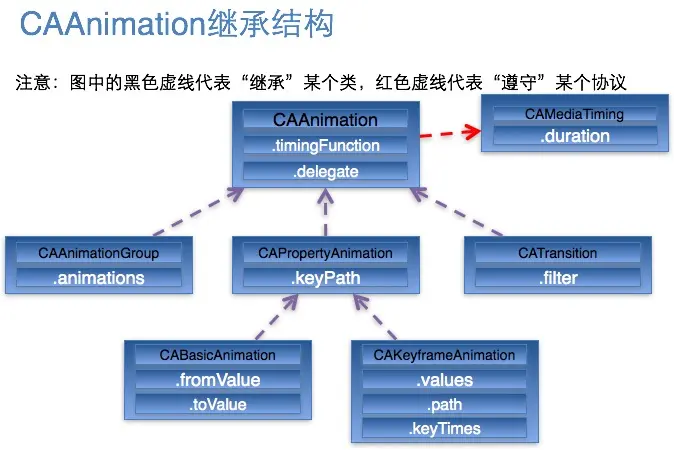 CAAnimation继承结构

注意：图中的黑色虚线代表“继承”某个类，红色虚线代表“遵守”某个协议

CAAnimation
.timingFunction
.delegate

CAMediaTiming
.duration

CAAnimationGroup
.animations

CAPropertyAnimation
.keyPath

CATransition
.filter

CABasicAnimation
.fromValue
.toValue

CAKeyframeAnimation
.values
.path
.keyTimes